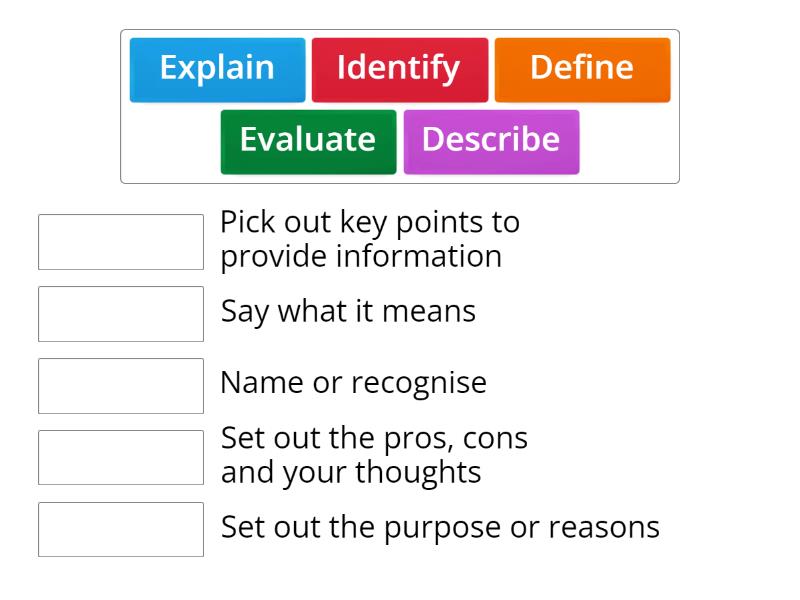 Explain Identify Define
Evaluate Describe

Pick out key points to provide information

Say what it means

Name or recognise

Set out the pros, cons and your thoughts

Set out the purpose or reasons